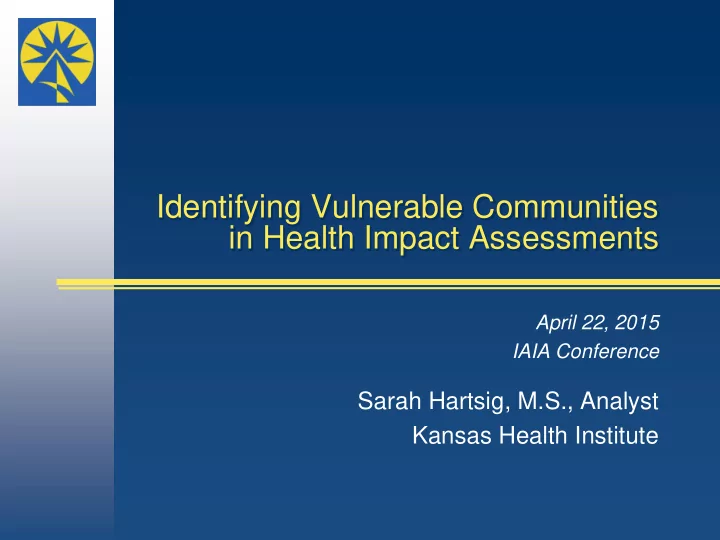 Identifying Vulnerable Communities in Health Impact Assessments

April 22, 2015
IAIA Conference

Sarah Hartsig, M.S., Analyst
Kansas Health Institute